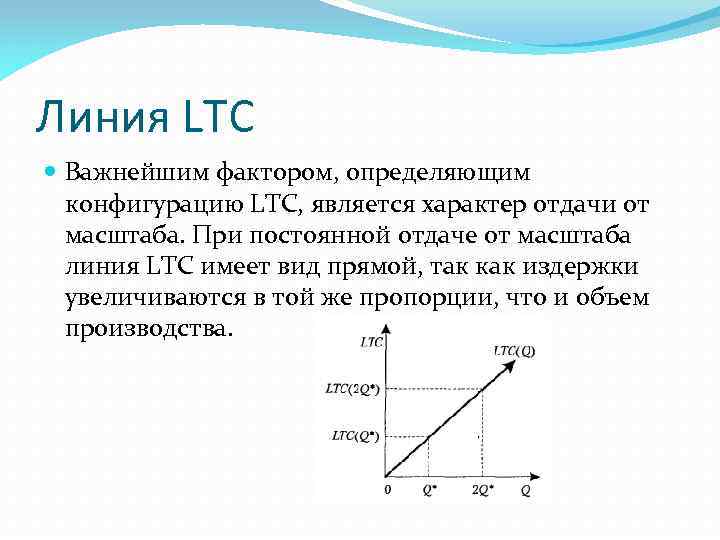 Линия LTC

Важнейшим фактором, определяющим конфигурацию LTC, является характер отдачи от масштаба. При постоянной отдаче от масштаба линия LTC имеет вид прямой, так как издержки увеличиваются в той же пропорции, что и объем производства.

$LTC$

$LTC(Q)$

$LTC(2Q^*)$

$LTC(Q^*)$

$0$ $Q^*$ $2Q^*$ $Q$